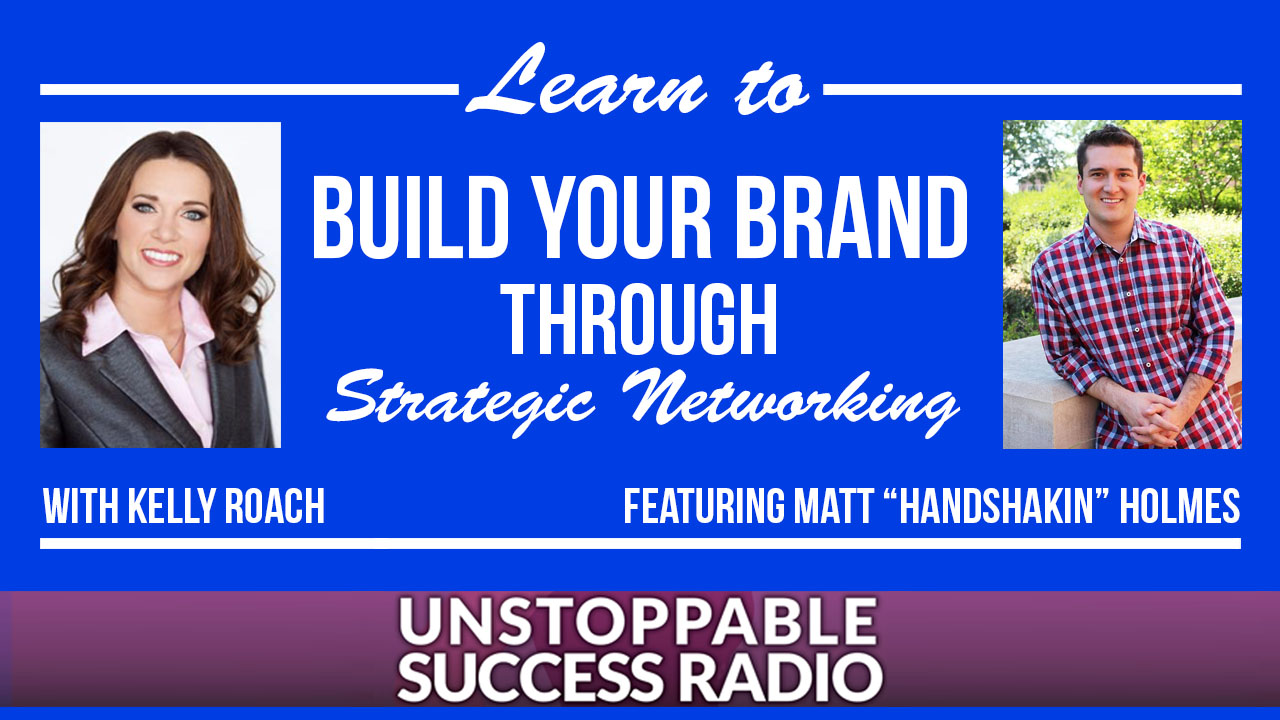 Learn to

BUILD YOUR BRAND THROUGH

Strategic Networking

WITH KELLY ROACH

FEATURING MATT “HANDSHAKIN” HOLMES

UNSTOPPABLE SUCCESS RADIO